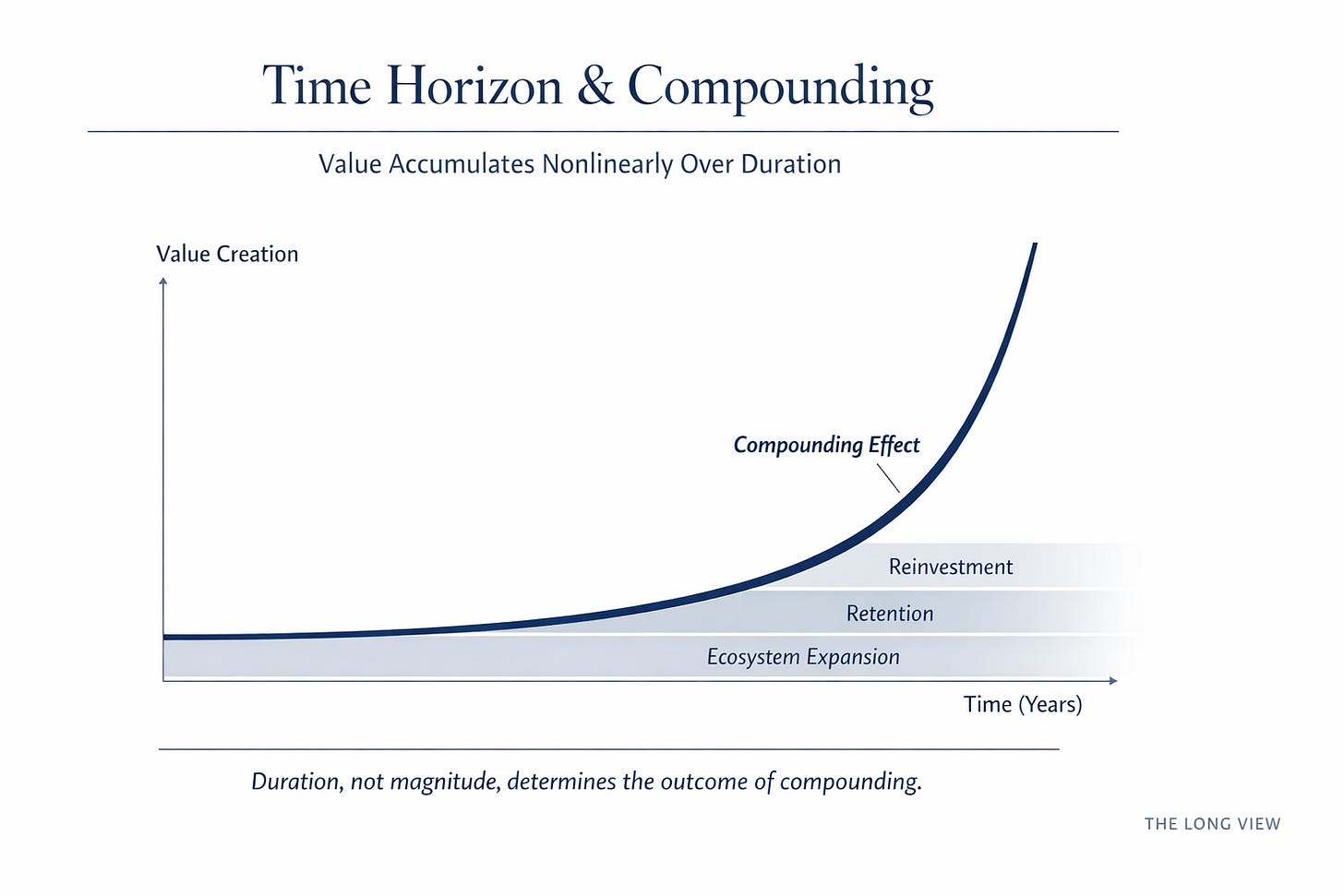 Time Horizon & Compounding

Value Accumulates Nonlinearly Over Duration

Value Creation

Compounding Effect

Reinvestment

Retention

Ecosystem Expansion

Time (Years)

Duration, not magnitude, determines the outcome of compounding.

THE LONG VIEW